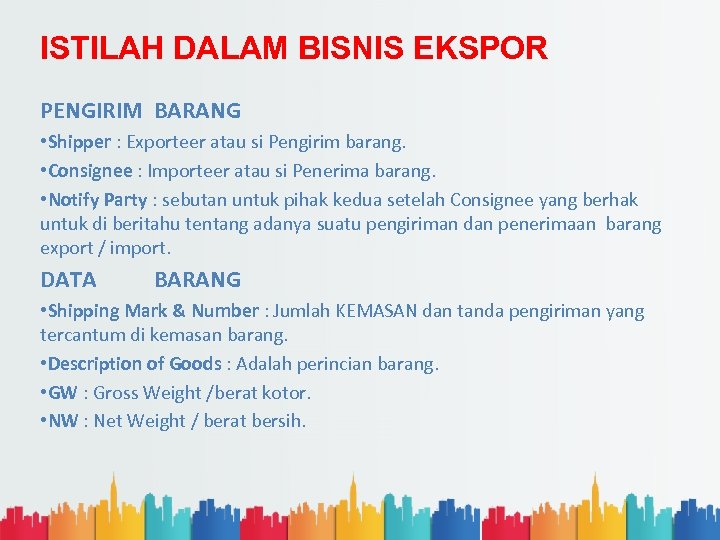 ISTILAH DALAM BISNIS EKSPOR

PENGIRIM BARANG

•Shipper : Exporteer atau si Pengirim barang.

•Consignee : Importeer atau si Penerima barang.

•Notify Party : sebutan untuk pihak kedua setelah Consignee yang berhak untuk di beritahu tentang adanya suatu pengiriman dan penerimaan barang export / import.

DATA BARANG

•Shipping Mark & Number : Jumlah KEMASAN dan tanda pengiriman yang tercantum di kemasan barang.

•Description of Goods : Adalah perincian barang.

•GW : Gross Weight /berat kotor.

•NW : Net Weight / berat bersih.